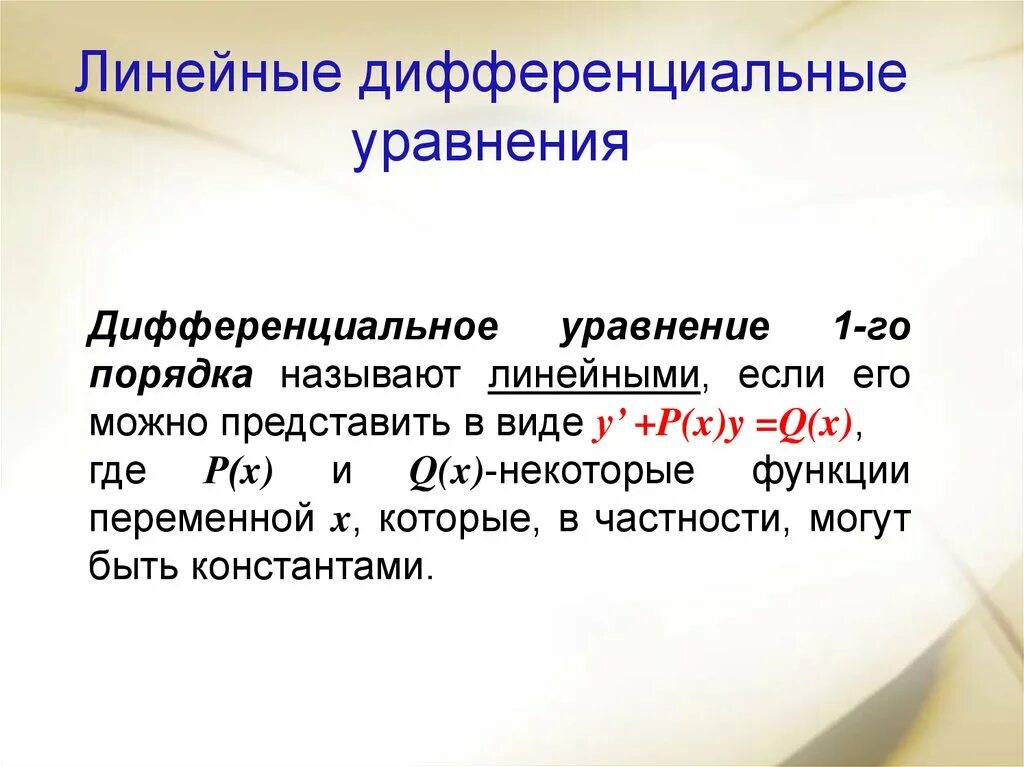 Линейные дифференциальные уравнения

Дифференциальное уравнение 1-го порядка называют линейными, если его можно представить в виде $y' + P(x)y = Q(x)$, где $P(x)$ и $Q(x)$-некоторые функции переменной $x$, которые, в частности, могут быть константами.